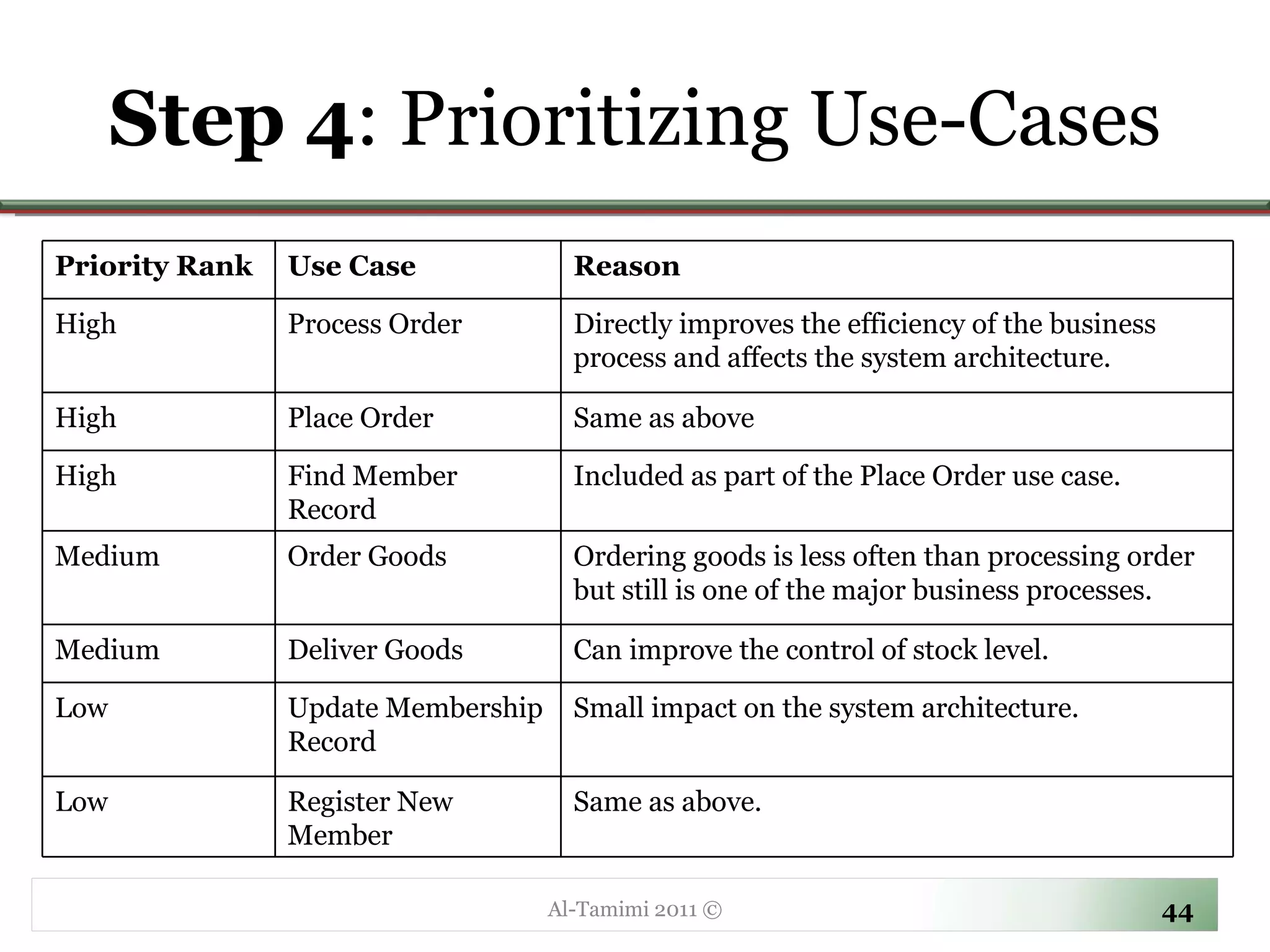 Step 4: Prioritizing Use-Cases

| Priority Rank | Use Case | Reason |
|---|---|---|
| High | Process Order | Directly improves the efficiency of the business process and affects the system architecture. |
| High | Place Order | Same as above |
| High | Find Member Record | Included as part of the Place Order use case. |
| Medium | Order Goods | Ordering goods is less often than processing order but still is one of the major business processes. |
| Medium | Deliver Goods | Can improve the control of stock level. |
| Low | Update Membership Record | Small impact on the system architecture. |
| Low | Register New Member | Same as above. |

Al-Tamimi 2011 ©

44